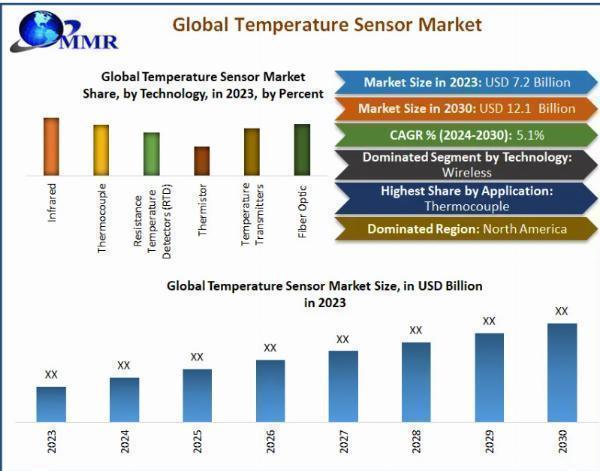 MMR

Global Temperature Sensor Market

Global Temperature Sensor Market Share, by Technology, in 2023, by Percent

Infrared
Thermocouple
Resistance Temperature Detectors (RTD)
Thermistor
Temperature Transmitters
Fiber Optic

Market Size in 2023: USD 7.2 Billion
Market Size in 2030: USD 12.1 Billion
CAGR % (2024-2030): 5.1%
Dominated Segment by Technology: Wireless
Highest Share by Application: Thermocouple
Dominated Region: North America

Global Temperature Sensor Market Size, in USD Billion in 2023

XX
XX
XX
XX
XX
XX
XX
XX

2023
2024
2025
2026
2027
2028
2029
2030